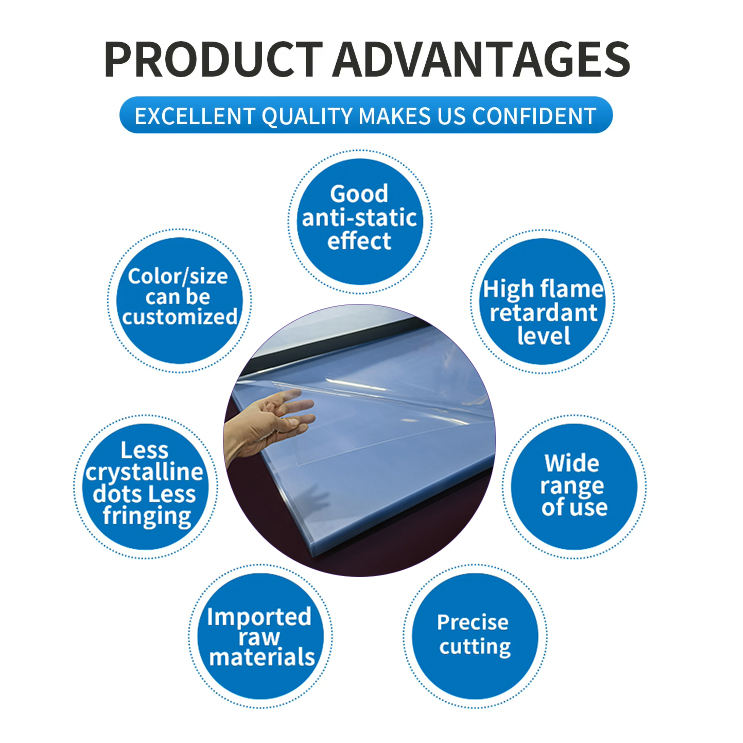 PRODUCT ADVANTAGES

EXCELLENT QUALITY MAKES US CONFIDENT

Good anti-static effect

Color/size can be customized

High flame retardant level

Less crystalline dots Less fringing

Wide range of use

Imported raw materials

Precise cutting